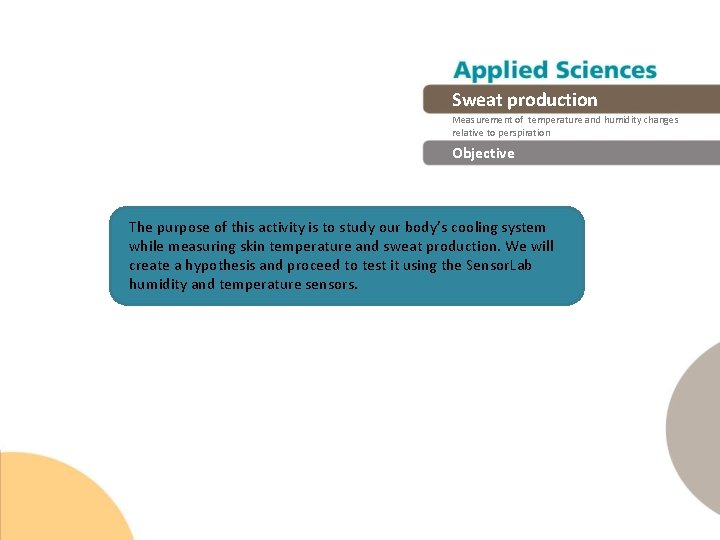 Applied Sciences

Sweat production

Measurement of temperature and humidity changes relative to perspiration

Objective

The purpose of this activity is to study our body's cooling system while measuring skin temperature and sweat production. We will create a hypothesis and proceed to test it using the SensorLab humidity and temperature sensors.